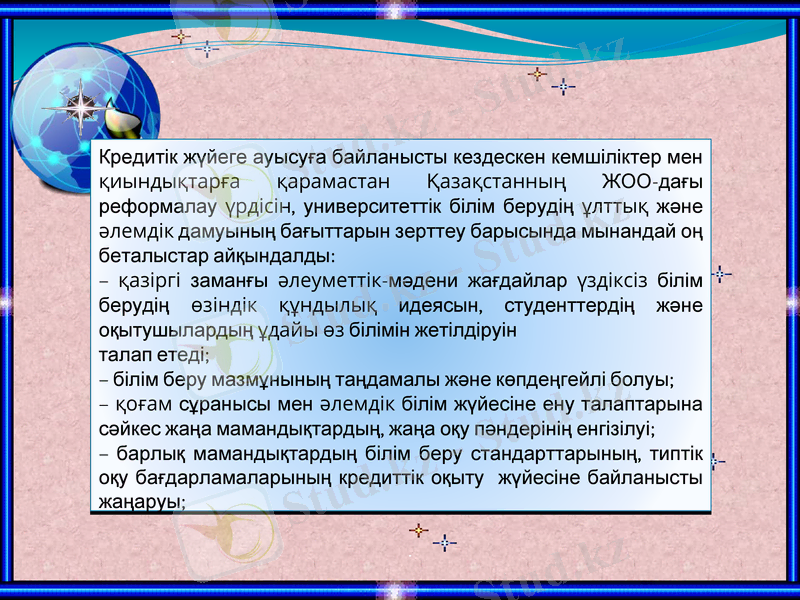 Кредитік жүйеге ауысуға байланысты кездескен кемшіліктер мен қиындықтарға қарамастан Қазақстанның ЖОО-дағы реформалау үрдісін, университеттік білім берудің ұлттық және әлемдік дамуының бағыттарын зерттеу барысында мынандай оң беталыстар айқындалды:

– қазіргі заманғы әлеуметтік-мәдени жағдайлар үздіксіз білім берудің өзіндік құндылық идеясын, студенттердің және оқытушылардың ұдайы өз білімін жетілдіруін талап етеді;

– білім беру мазмұнының таңдамалы және көпдеңгейлі болуы;

– қоғам сұранысы мен әлемдік білім жүйесіне ену талаптарына сәйкес жаңа мамандықтардың, жаңа оқу пәндерінің енгізілуі;

– барлық мамандықтардың білім беру стандарттарының, типтік оқу бағдарламаларының кредиттік оқыту жүйесіне байланысты жаңаруы;

Stud.kz